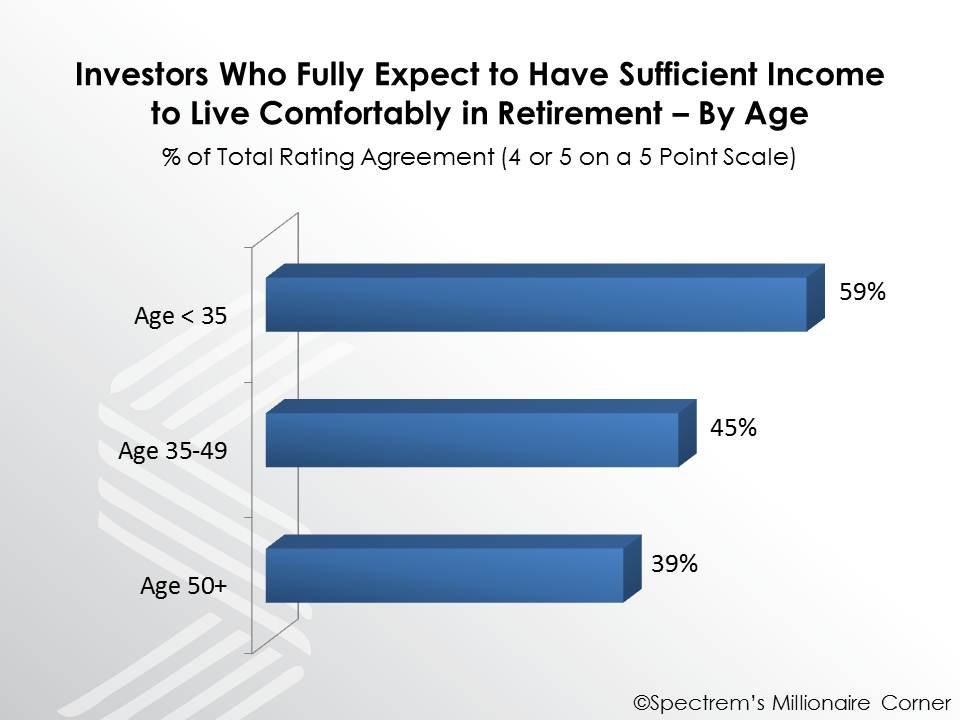 Investors Who Fully Expect to Have Sufficient Income to Live Comfortably in Retirement – By Age

% of Total Rating Agreement (4 or 5 on a 5 Point Scale)

Age < 35
59%

Age 35-49
45%

Age 50+
39%

©Spectrem's Millionaire Corner